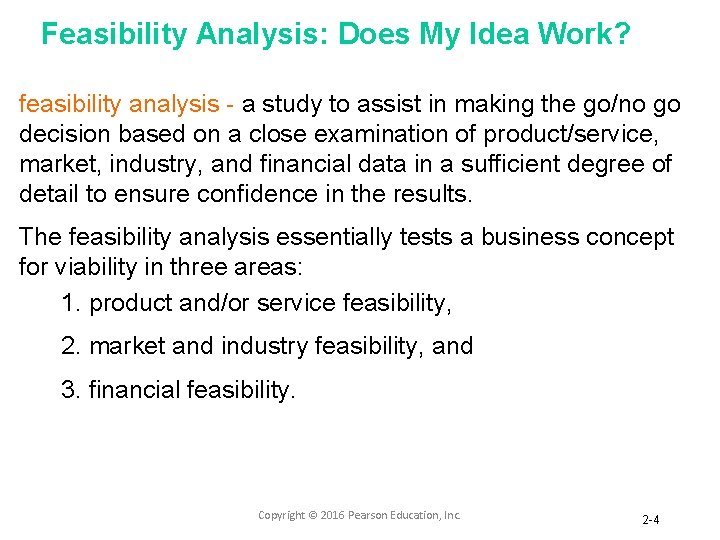 Feasibility Analysis: Does My Idea Work?

feasibility analysis - a study to assist in making the go/no go decision based on a close examination of product/service, market, industry, and financial data in a sufficient degree of detail to ensure confidence in the results.

The feasibility analysis essentially tests a business concept for viability in three areas:

1. product and/or service feasibility,

2. market and industry feasibility, and

3. financial feasibility.

Copyright © 2016 Pearson Education, Inc.

2-4